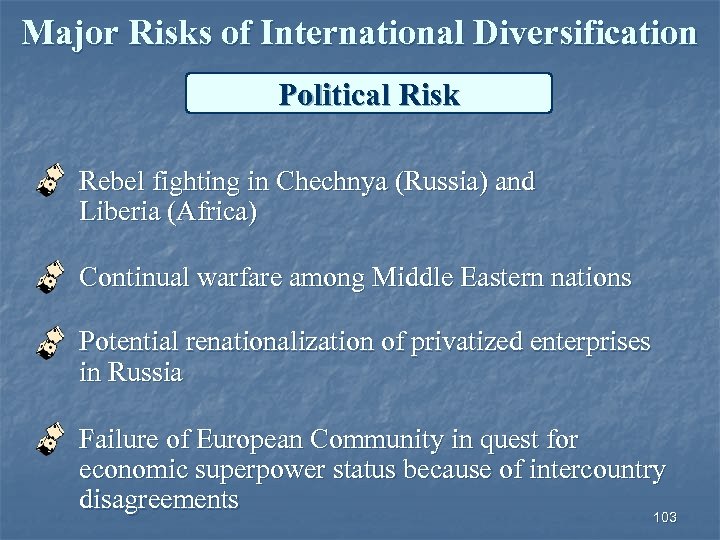 Major Risks of International Diversification

Political Risk

Rebel fighting in Chechnya (Russia) and Liberia (Africa)

Continual warfare among Middle Eastern nations

Potential renationalization of privatized enterprises in Russia

Failure of European Community in quest for economic superpower status because of intercountry disagreements

103